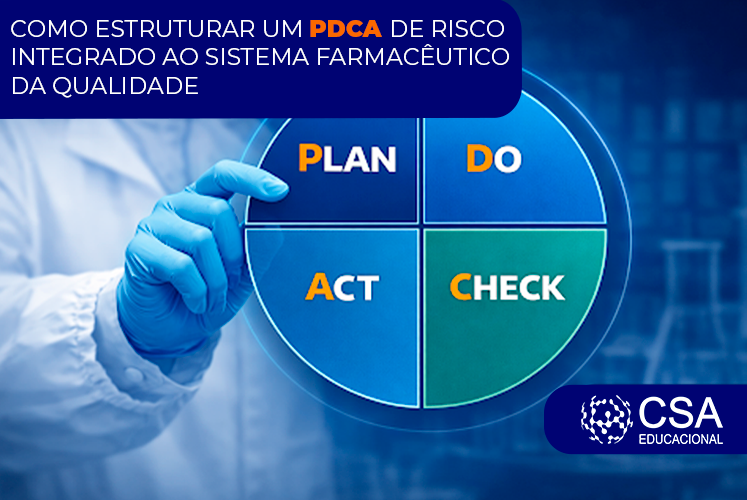 COMO ESTRUTURAR UM PDCA DE RISCO INTEGRADO AO SISTEMA FARMACÊUTICO DA QUALIDADE

PLAN

DO

ACT

CHECK

CSA
EDUCACIONAL